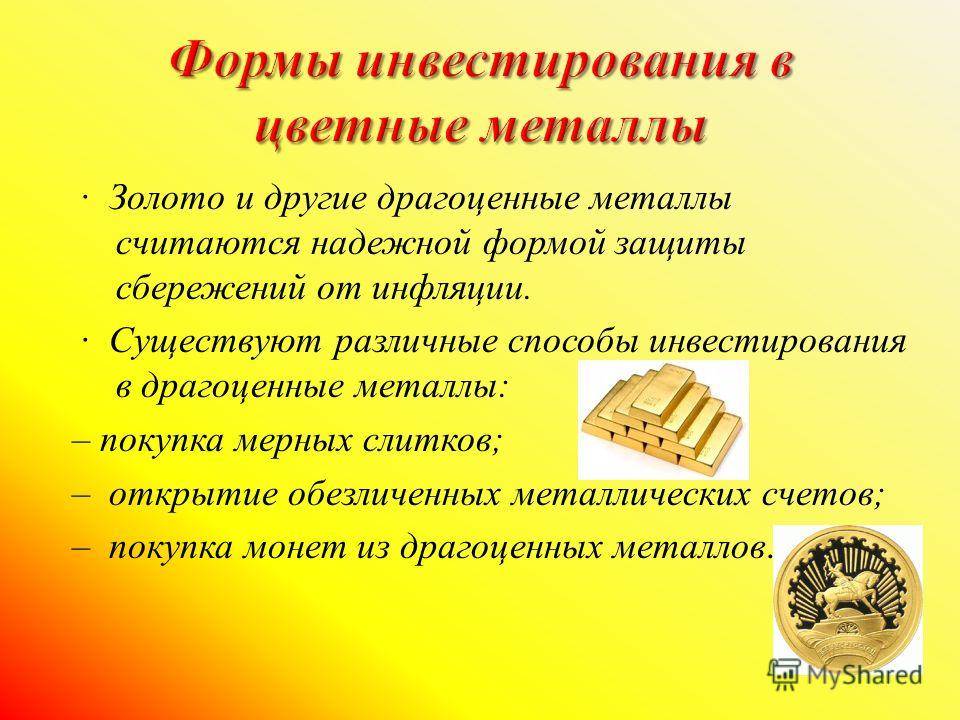 Формы инвестирования в цветные металлы

· Золото и другие драгоценные металлы считаются надежной формой защиты сбережений от инфляции.

· Существуют различные способы инвестирования в драгоценные металлы:

– покупка мерных слитков;

– открытие обезличенных металлических счетов;

– покупка монет из драгоценных металлов.

MyShared